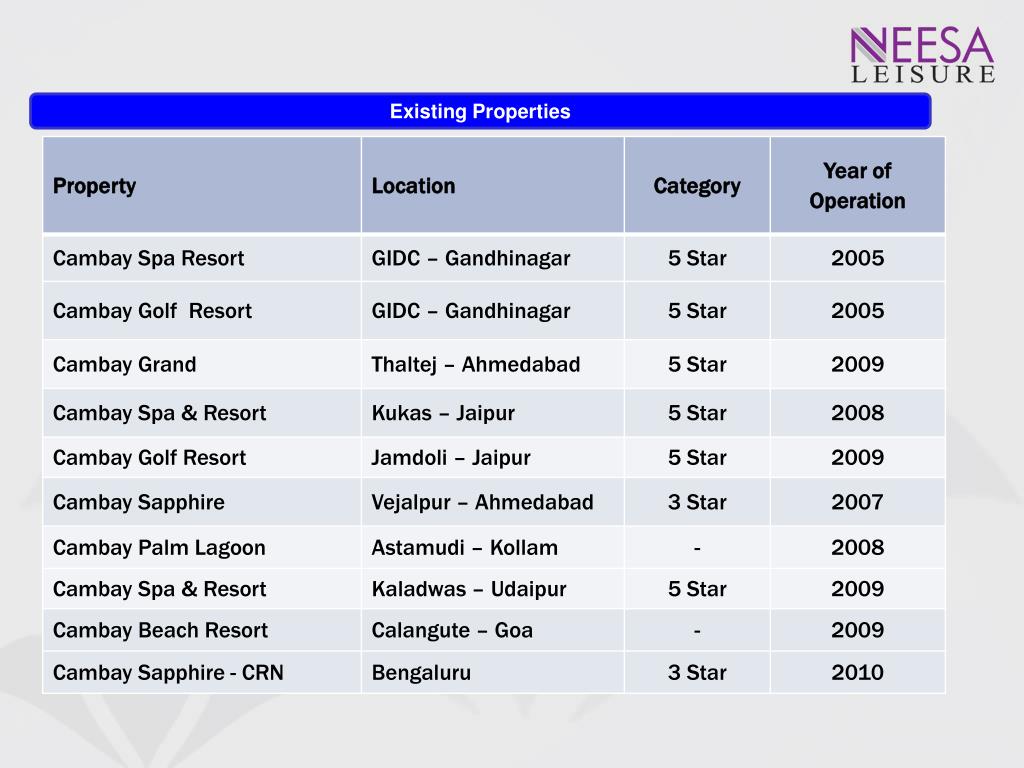 NEESA
LEISURE

Existing Properties

| Property | Location | Category | Year of Operation |
|---|---|---|---|
| Cambay Spa Resort | GIDC – Gandhinagar | 5 Star | 2005 |
| Cambay Golf Resort | GIDC – Gandhinagar | 5 Star | 2005 |
| Cambay Grand | Thaltej – Ahmedabad | 5 Star | 2009 |
| Cambay Spa & Resort | Kukas – Jaipur | 5 Star | 2008 |
| Cambay Golf Resort | Jamdoli – Jaipur | 5 Star | 2009 |
| Cambay Sapphire | Vejalpur – Ahmedabad | 3 Star | 2007 |
| Cambay Palm Lagoon | Astamudi – Kollam | - | 2008 |
| Cambay Spa & Resort | Kaladwas – Udaipur | 5 Star | 2009 |
| Cambay Beach Resort | Calangute – Goa | - | 2009 |
| Cambay Sapphire - CRN | Bengaluru | 3 Star | 2010 |